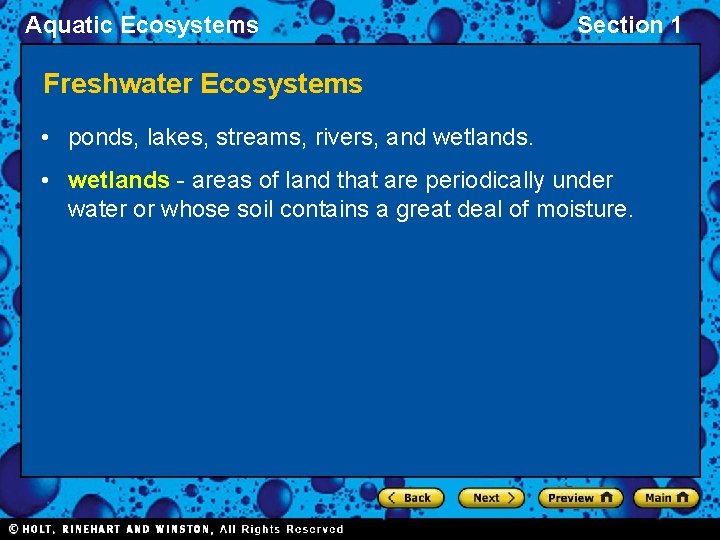 Aquatic Ecosystems

Section 1

Freshwater Ecosystems

• ponds, lakes, streams, rivers, and wetlands.

• wetlands - areas of land that are periodically under water or whose soil contains a great deal of moisture.

Back

Next

Preview

Main

© HOLT, RINEHART AND WINSTON, All Rights Reserved